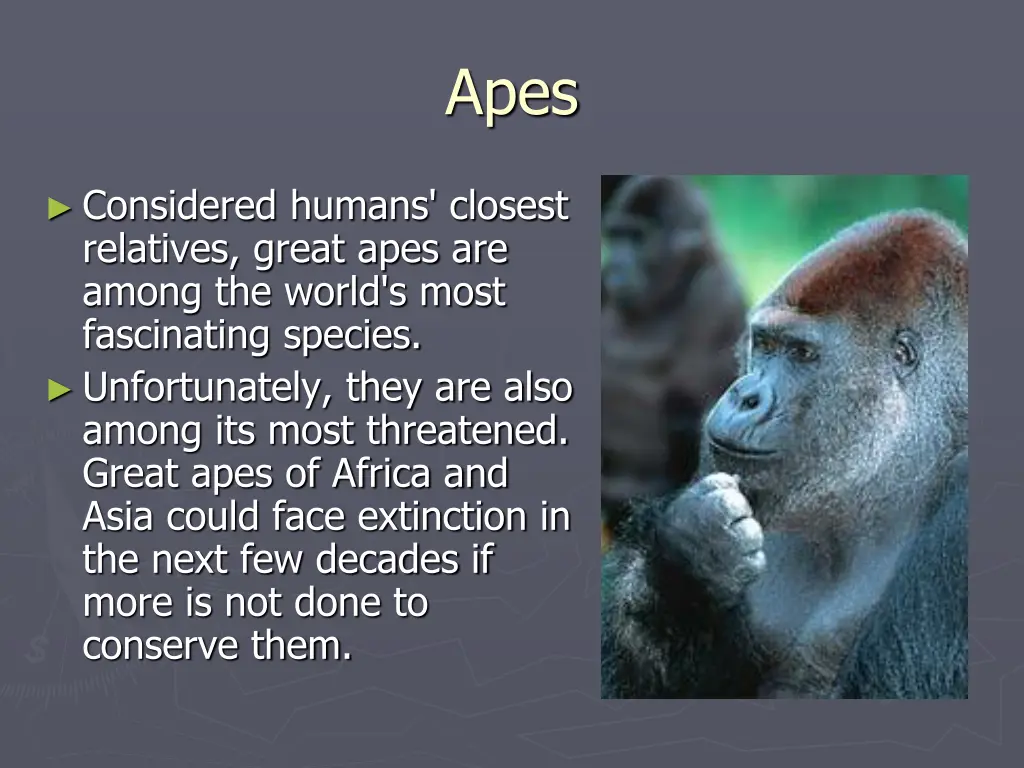 Apes

► Considered humans' closest relatives, great apes are among the world's most fascinating species.

► Unfortunately, they are also among its most threatened. Great apes of Africa and Asia could face extinction in the next few decades if more is not done to conserve them.